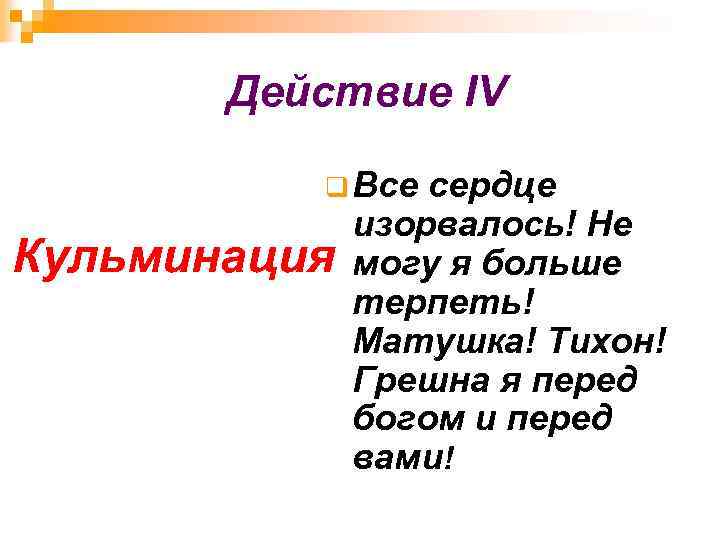 Действие IV

Кульминация

Все сердце изорвалось! Не могу я больше терпеть! Матушка! Тихон! Грешна я перед богом и перед вами!